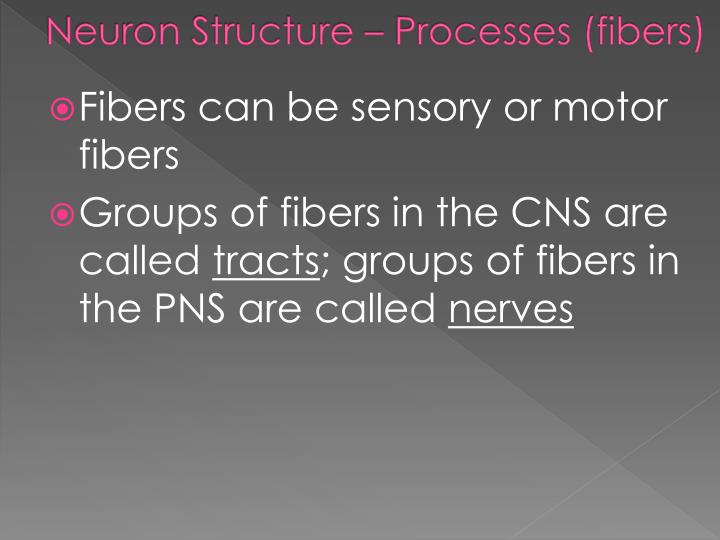 Neuron Structure – Processes (fibers)

Fibers can be sensory or motor fibers

Groups of fibers in the CNS are called tracts; groups of fibers in the PNS are called nerves